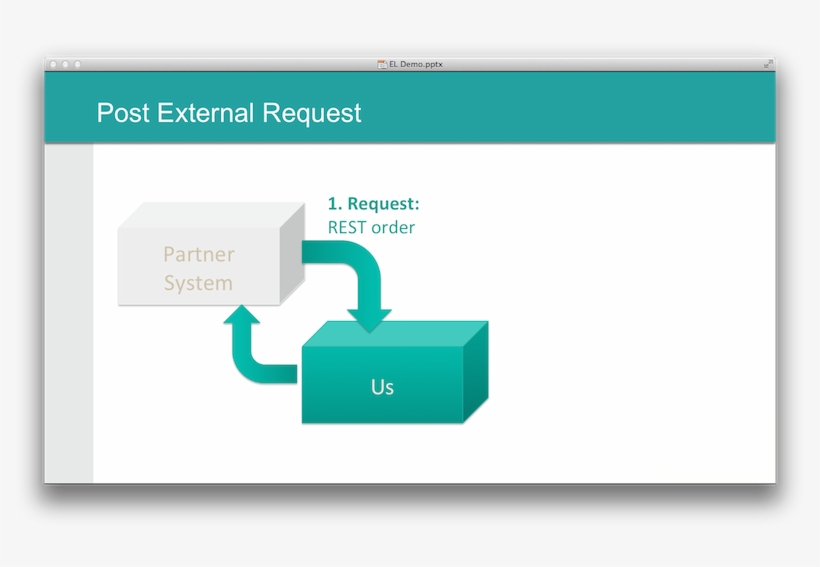 EL Demo.pptx

Post External Request

1. Request:
REST order

Partner System

Us